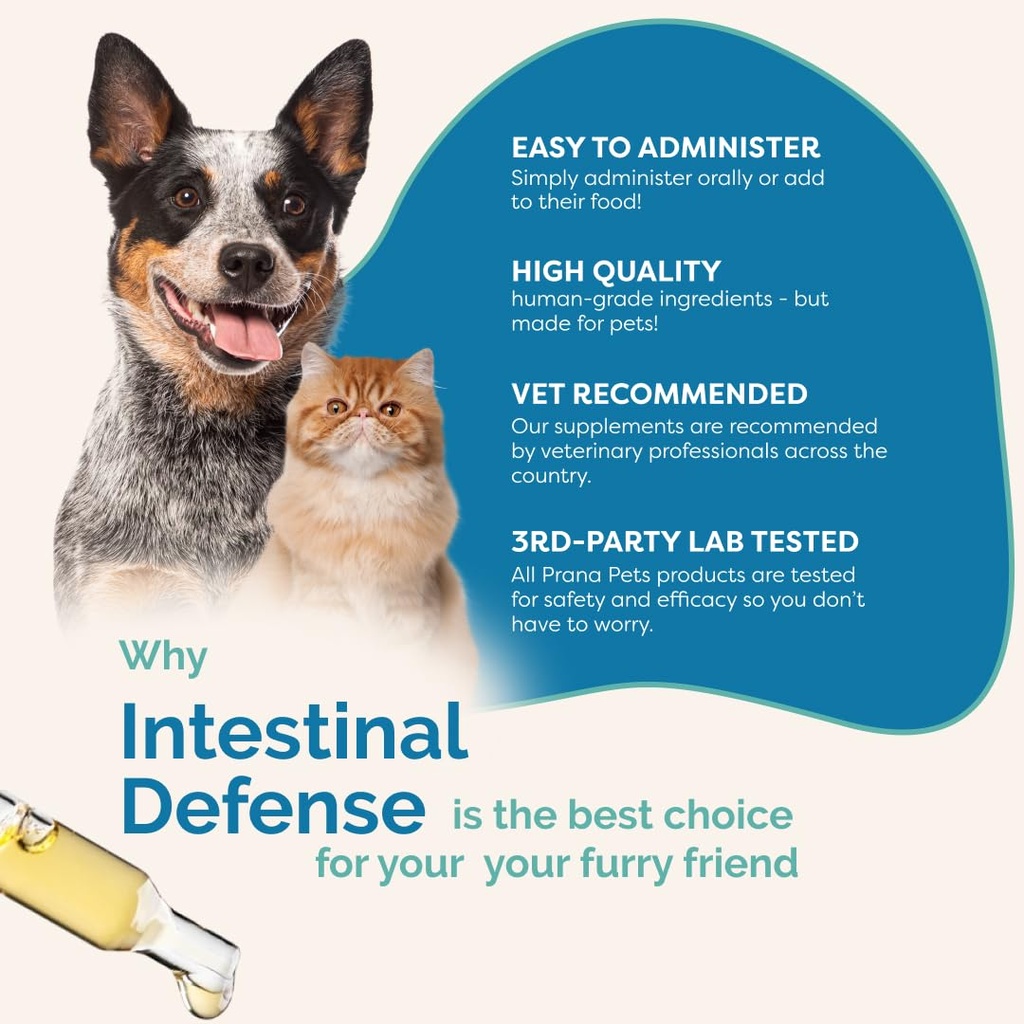 EASY TO ADMINISTER
Simply administer orally or add to their food!

HIGH QUALITY
human-grade ingredients - but made for pets!

VET RECOMMENDED
Our supplements are recommended by veterinary professionals across the country.

3RD-PARTY LAB TESTED
All Prana Pets products are tested for safety and efficacy so you don't have to worry.

Why
Intestinal Defense is the best choice for your your furry friend